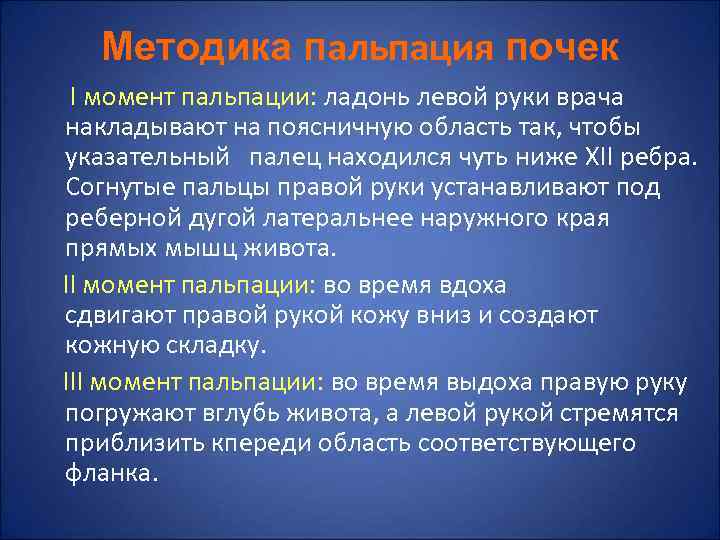 Методика пальпация почек

I момент пальпации: ладонь левой руки врача накладывают на поясничную область так, чтобы указательный палец находился чуть ниже XII ребра. Согнутые пальцы правой руки устанавливают под реберной дугой латеральнее наружного края прямых мышц живота.

II момент пальпации: во время вдоха сдвигают правой рукой кожу вниз и создают кожную складку.

III момент пальпации: во время выдоха правую руку погружают вглубь живота, а левой рукой стремятся приблизить кпереди область соответствующего фланка.